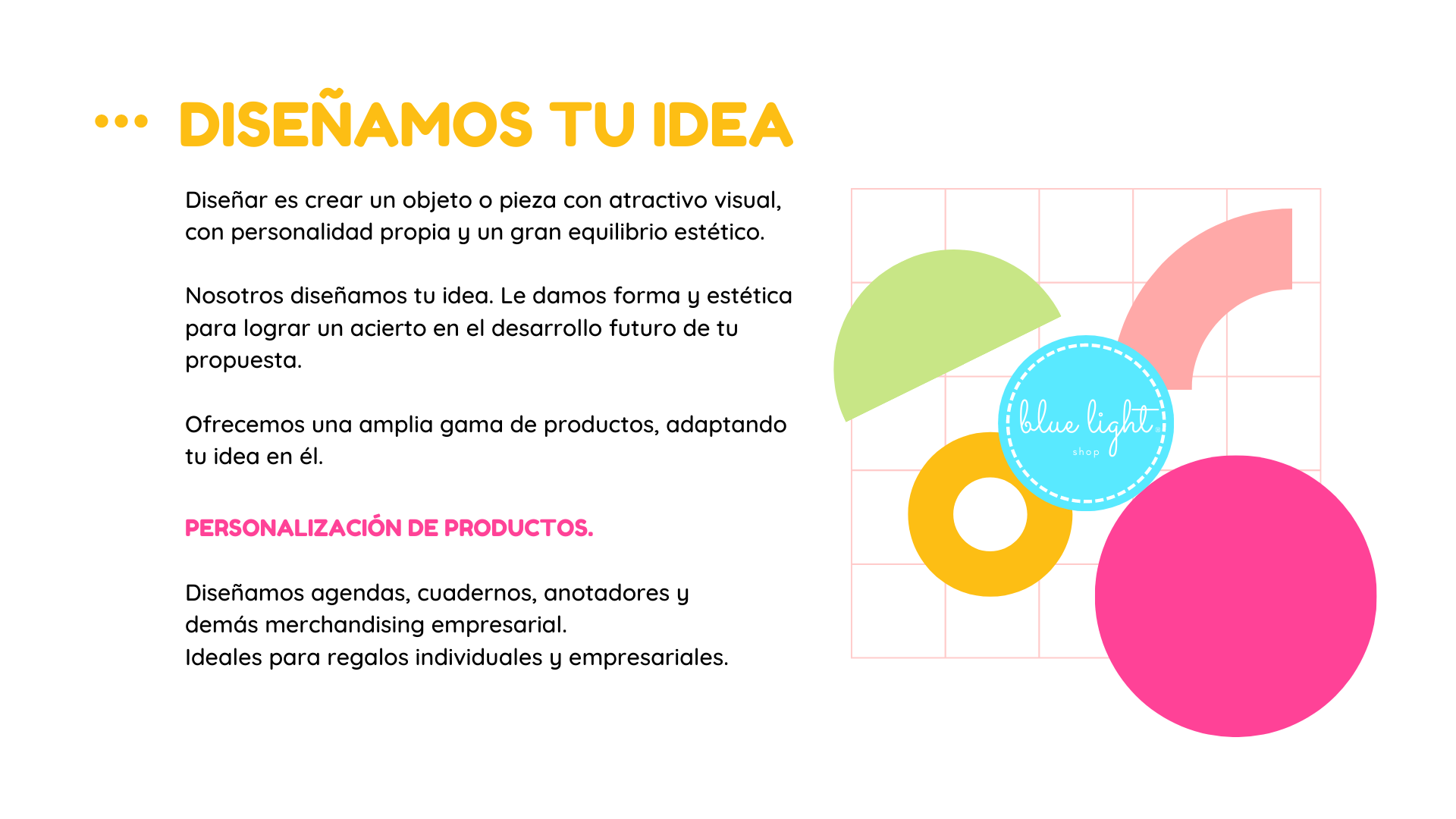 DISEÑAMOS TU IDEA

Diseñar es crear un objeto o pieza con atractivo visual, con personalidad propia y un gran equilibrio estético.

Nosotros diseñamos tu idea. Le damos forma y estética para lograr un acierto en el desarrollo futuro de tu propuesta.

Ofrecemos una amplia gama de productos, adaptando tu idea en él.

PERSONALIZACIÓN DE PRODUCTOS.

Diseñamos agendas, cuadernos, anotadores y demás merchandising empresarial.
Ideales para regalos individuales y empresariales.

blue light
shop